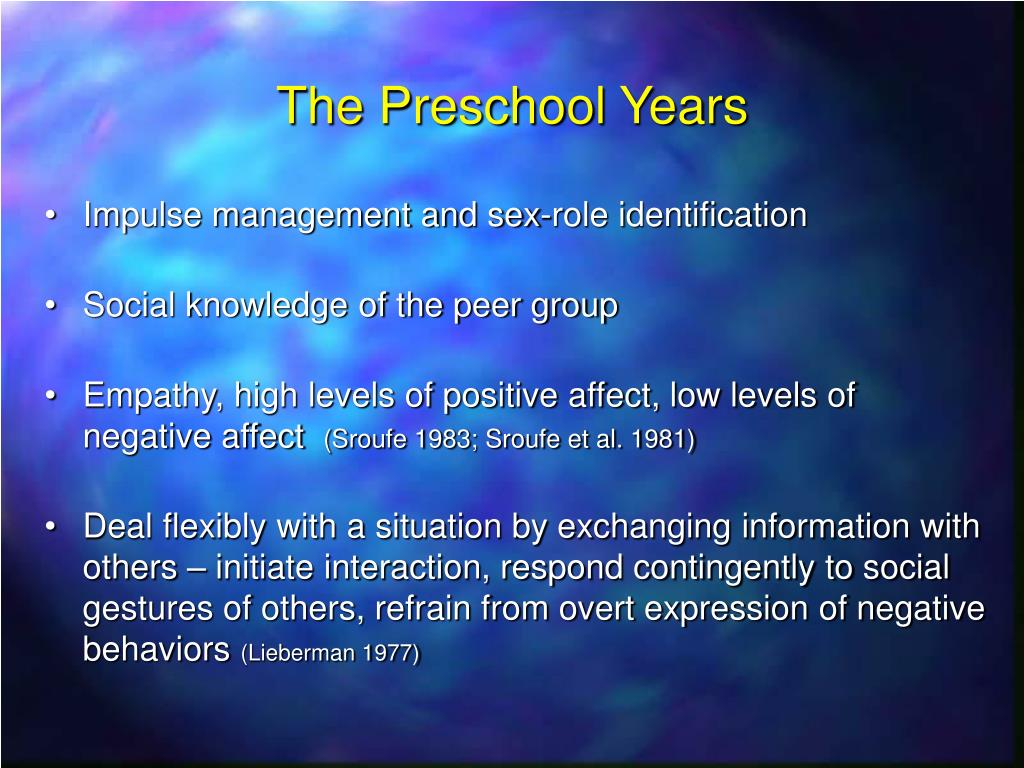 The Preschool Years

• Impulse management and sex-role identification

• Social knowledge of the peer group

• Empathy, high levels of positive affect, low levels of negative affect (Sroufe 1983; Sroufe et al. 1981)

• Deal flexibly with a situation by exchanging information with others – initiate interaction, respond contingently to social gestures of others, refrain from overt expression of negative behaviors (Lieberman 1977)